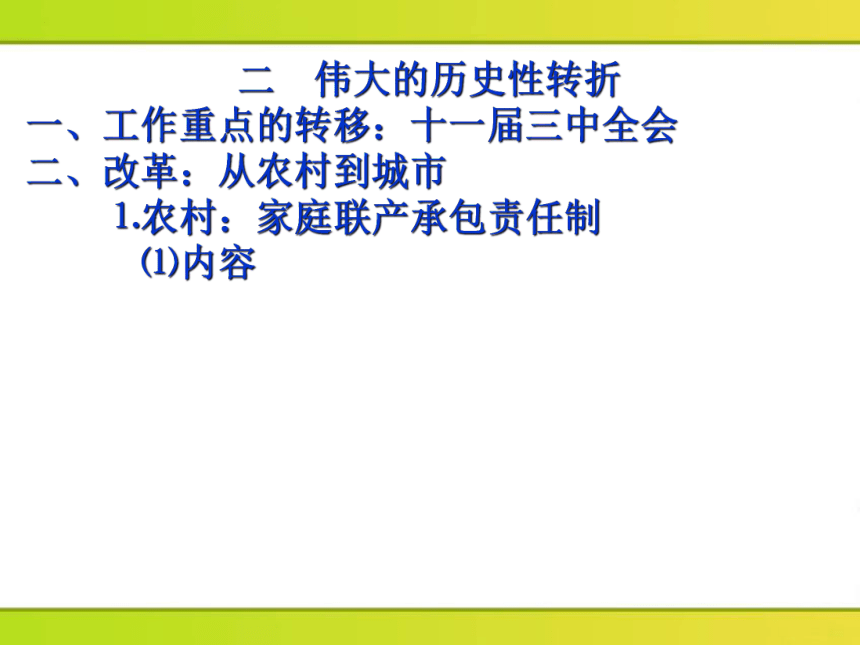 二　伟大的历史性转折
一、工作重点的转移：十一届三中全会
二、改革：从农村到城市
1.农村：家庭联产承包责任制
⑴内容